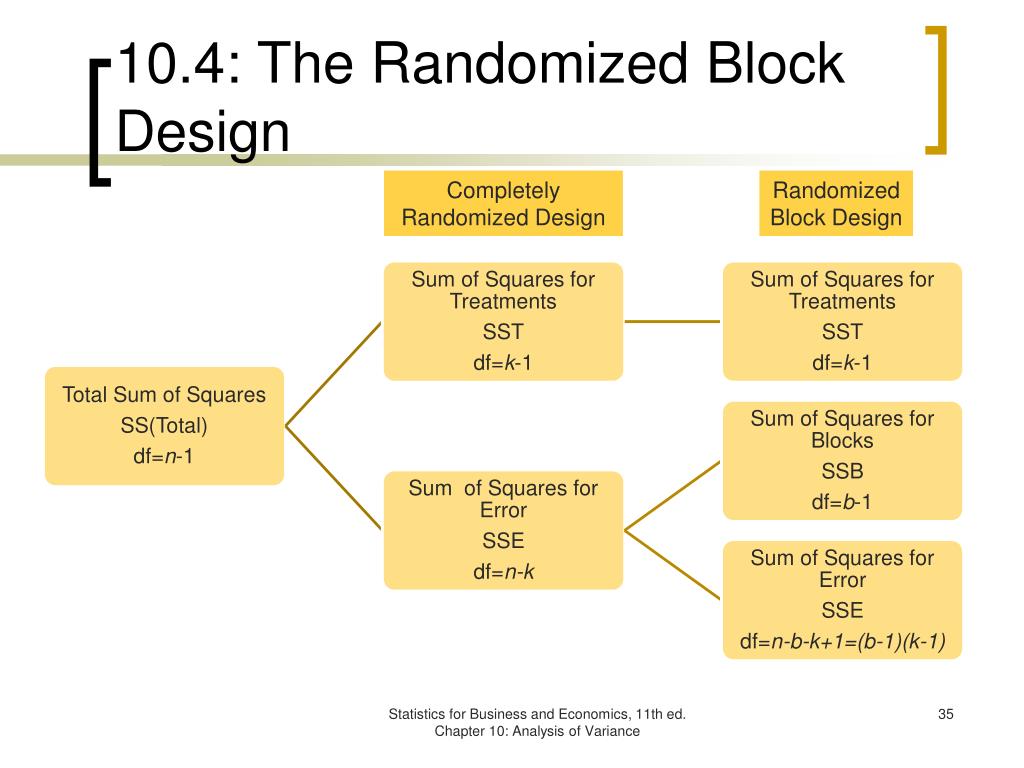 10.4: The Randomized Block Design

Completely Randomized Design

Randomized Block Design

Total Sum of Squares
SS(Total)
df=$n$-1

Sum of Squares for Treatments
SST
df=$k$-1

Sum of Squares for Error
SSE
df=$n$-$k$

Sum of Squares for Treatments
SST
df=$k$-1

Sum of Squares for Blocks
SSB
df=$b$-1

Sum of Squares for Error
SSE
df=$n$-$b$-$k$+1=($b$-1)($k$-1)

Statistics for Business and Economics, 11th ed.
Chapter 10: Analysis of Variance

35